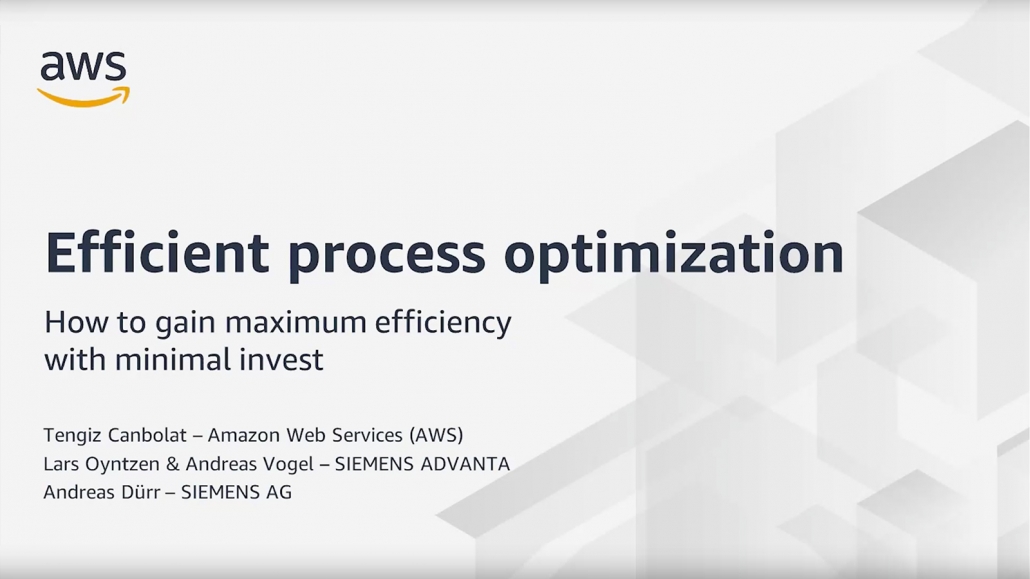 aws

Efficient process optimization

How to gain maximum efficiency with minimal invest

Tengiz Canbolat – Amazon Web Services (AWS)
Lars Oyntzen & Andreas Vogel – SIEMENS ADVANTA
Andreas Dürr – SIEMENS AG